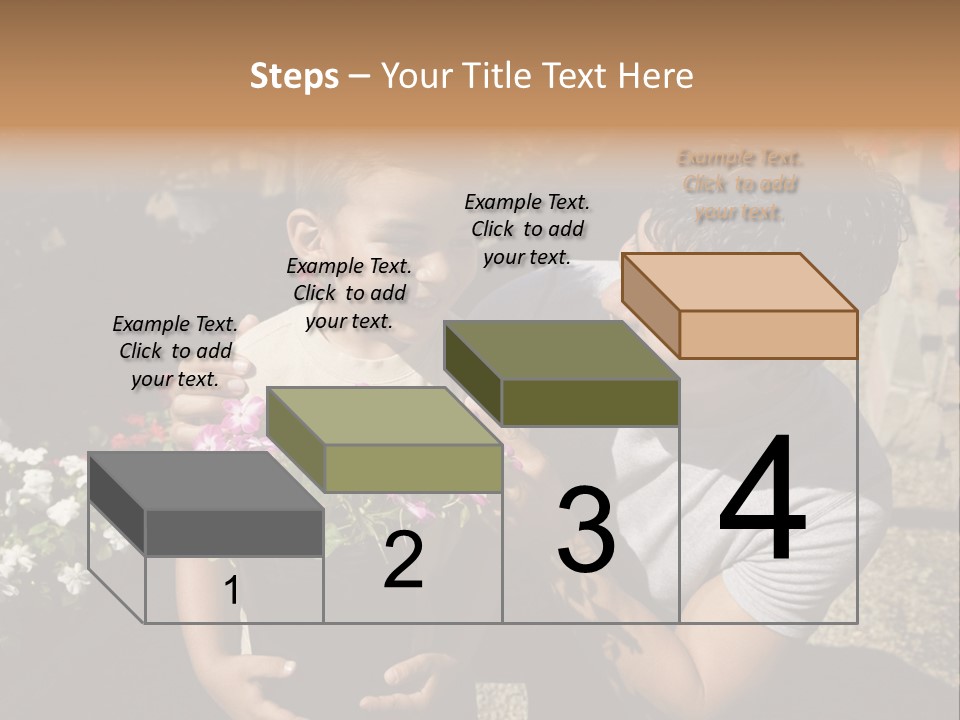 Steps – Your Title Text Here

Example Text. Click to add your text.

Example Text. Click to add your text.

Example Text. Click to add your text.

Example Text. Click to add your text.

1

2

3

4